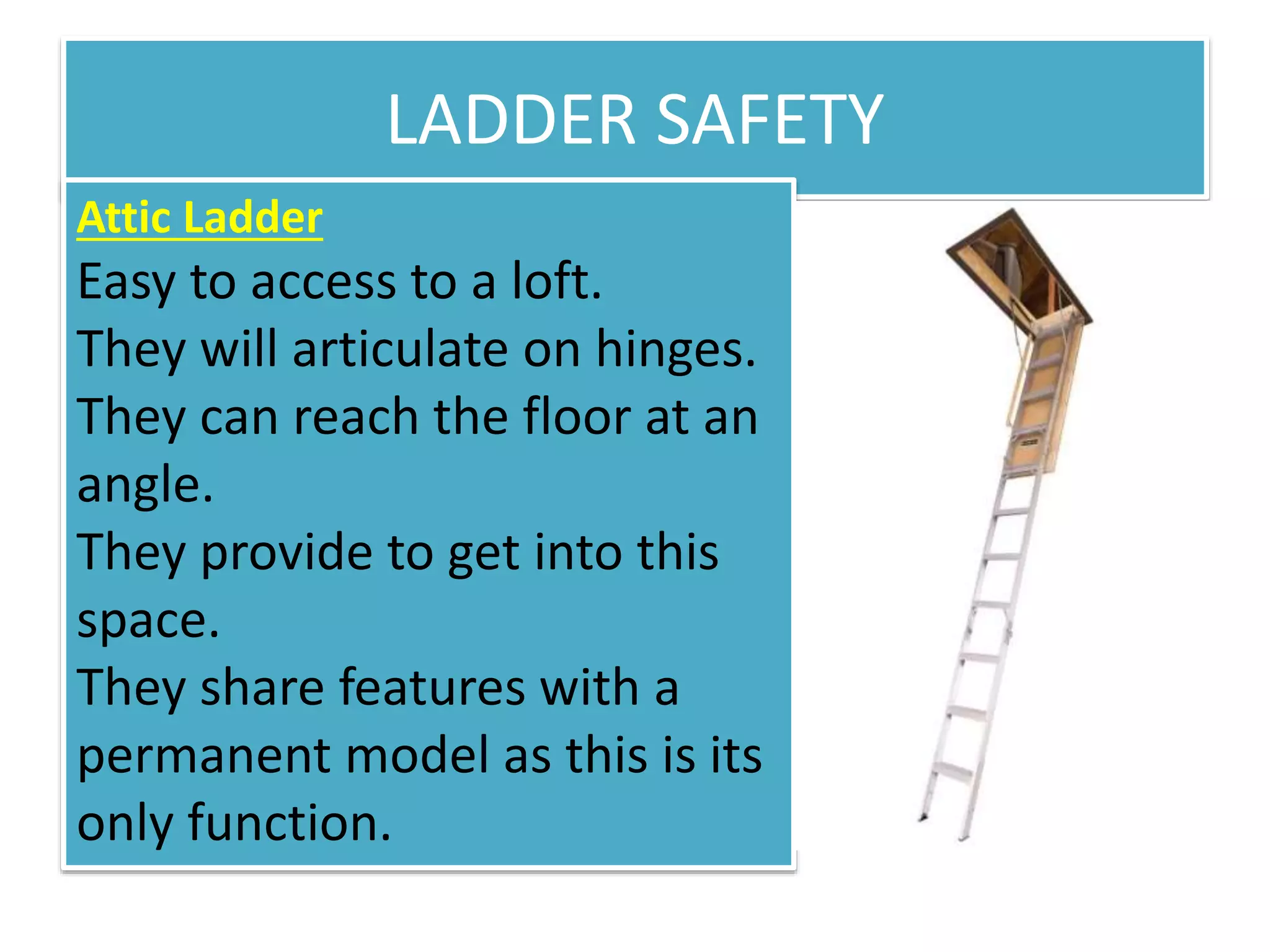 LADDER SAFETY

Attic Ladder

Easy to access to a loft.

They will articulate on hinges.

They can reach the floor at an angle.

They provide to get into this space.

They share features with a permanent model as this is its only function.